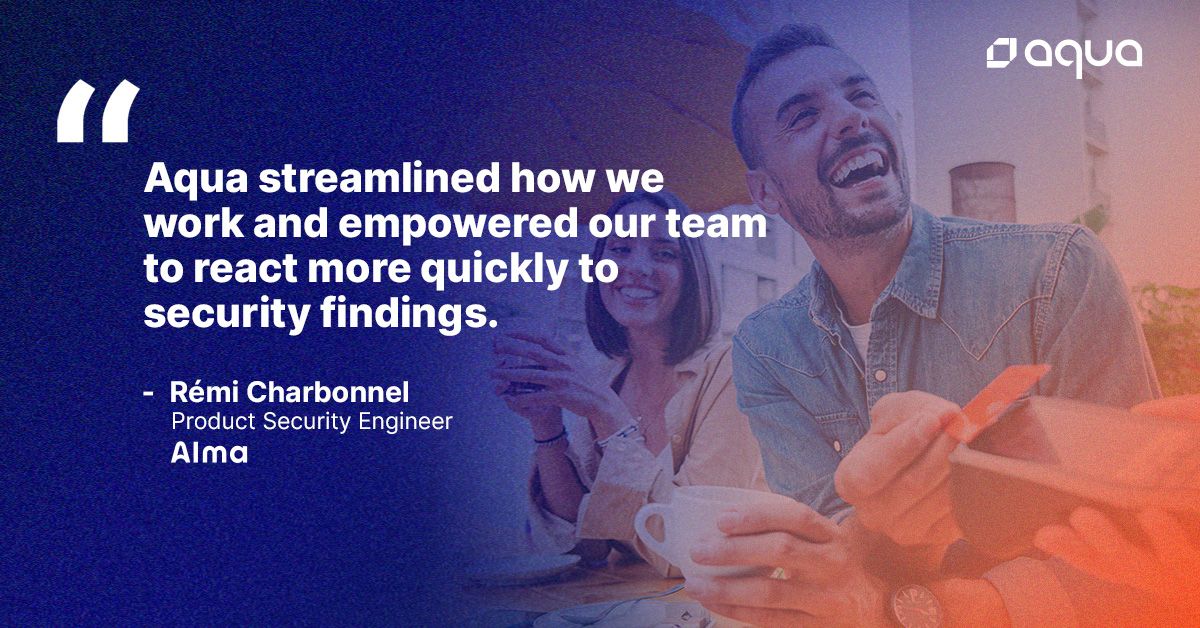 aqua

"

Aqua streamlined how we work and empowered our team to react more quickly to security findings.

- Rémi Charbonnel
Product Security Engineer
Alma